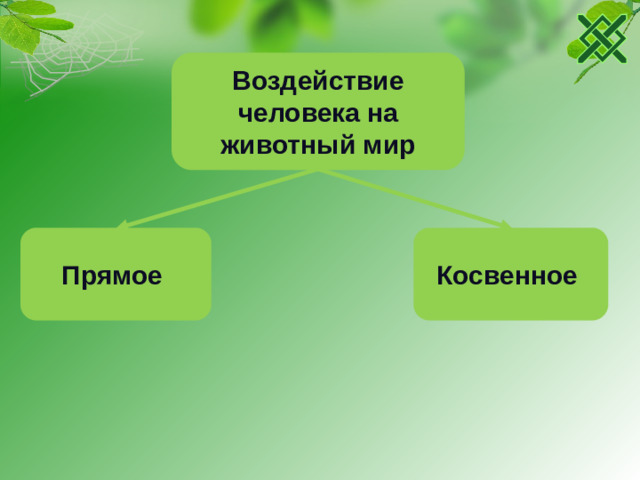 Воздействие человека на животный мир

Прямое

Косвенное